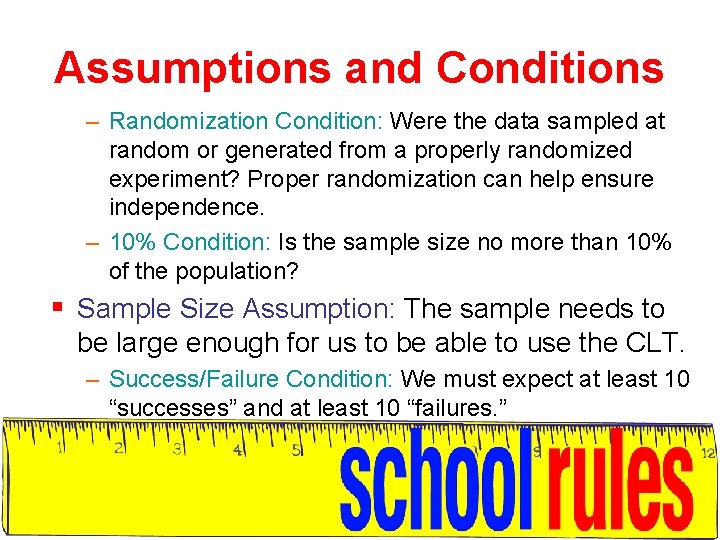 Assumptions and Conditions

– Randomization Condition: Were the data sampled at random or generated from a properly randomized experiment? Proper randomization can help ensure independence.

– 10% Condition: Is the sample size no more than 10% of the population?

▪ Sample Size Assumption: The sample needs to be large enough for us to be able to use the CLT.

– Success/Failure Condition: We must expect at least 10 “successes” and at least 10 “failures.”

1 2 3 4 5 9 12

school rules